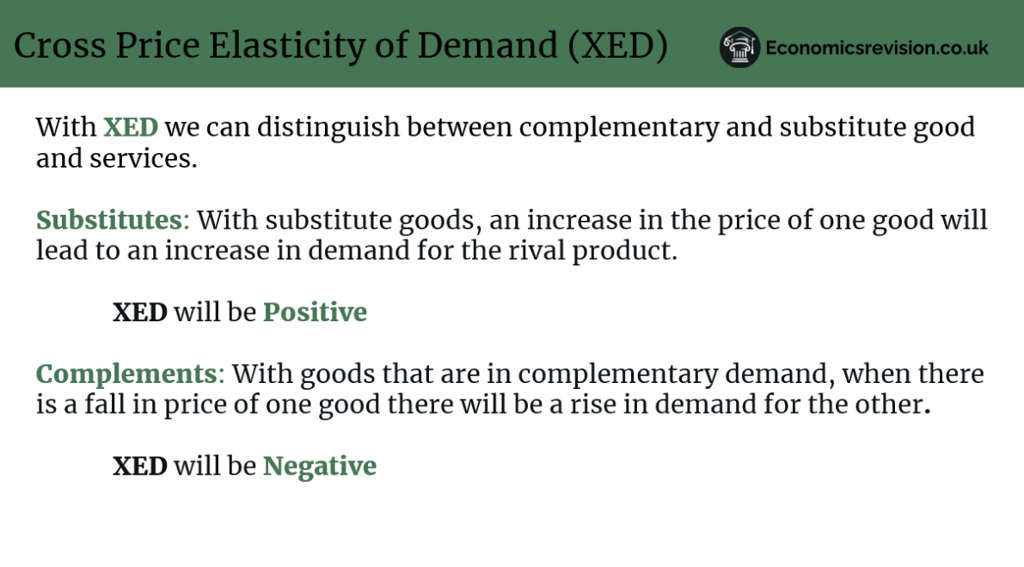 Cross Price Elasticity of Demand (XED)

Economicsrevision.co.uk

With XED we can distinguish between complementary and substitute good and services.

Substitutes: With substitute goods, an increase in the price of one good will lead to an increase in demand for the rival product.

XED will be Positive

Complements: With goods that are in complementary demand, when there is a fall in price of one good there will be a rise in demand for the other.

XED will be Negative